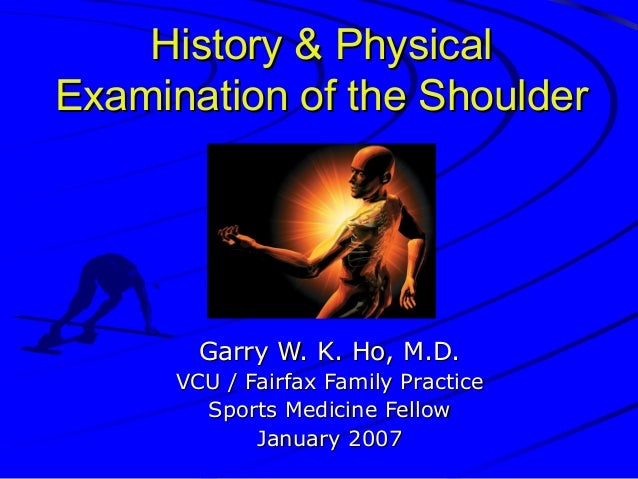 History & Physical Examination of the Shoulder

Garry W. K. Ho, M.D.
VCU / Fairfax Family Practice
Sports Medicine Fellow
January 2007